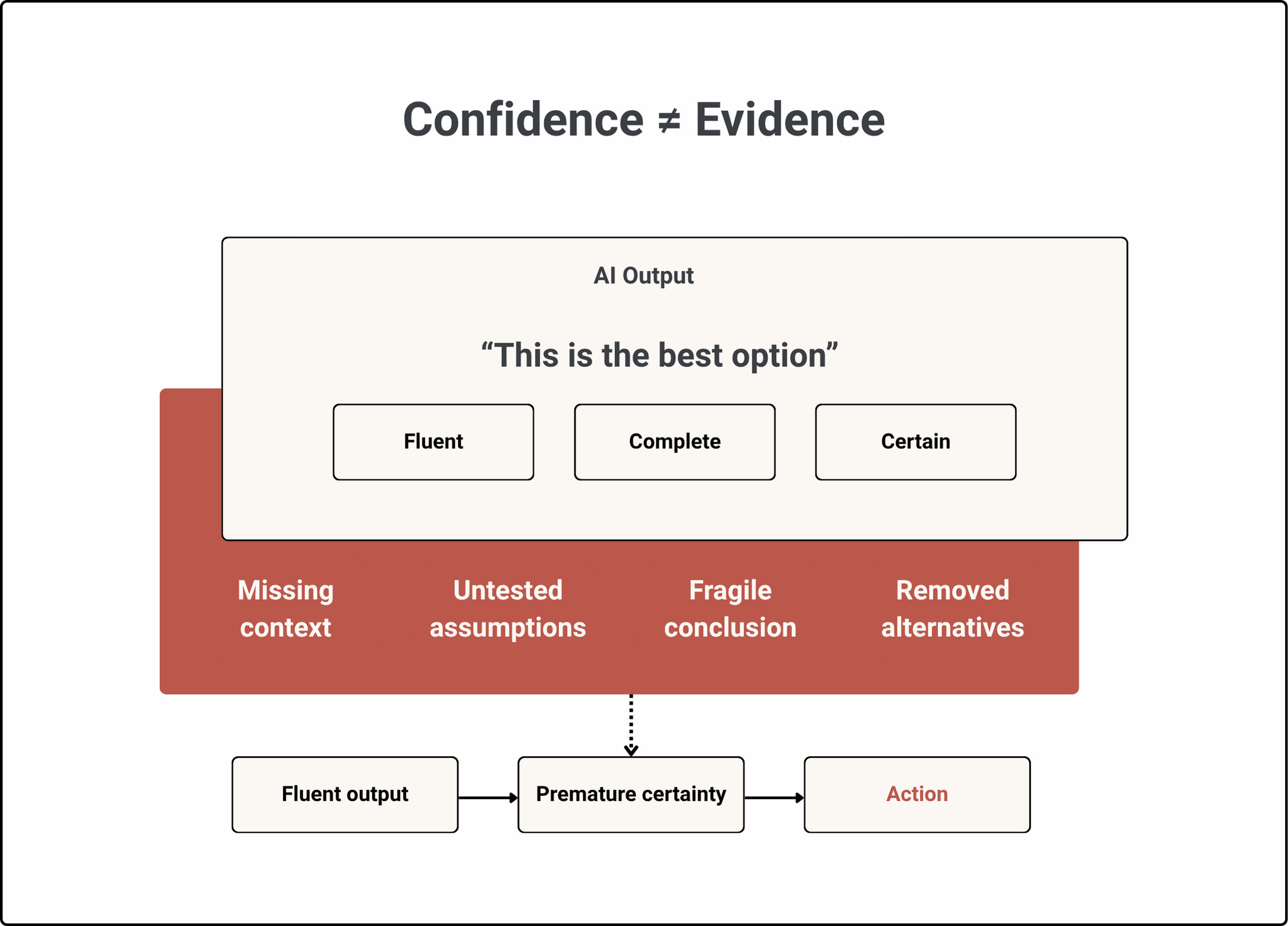 Confidence ≠ Evidence

AI Output

“This is the best option”

Fluent

Complete

Certain

Missing context

Untested assumptions

Fragile conclusion

Removed alternatives

Fluent output

Premature certainty

Action